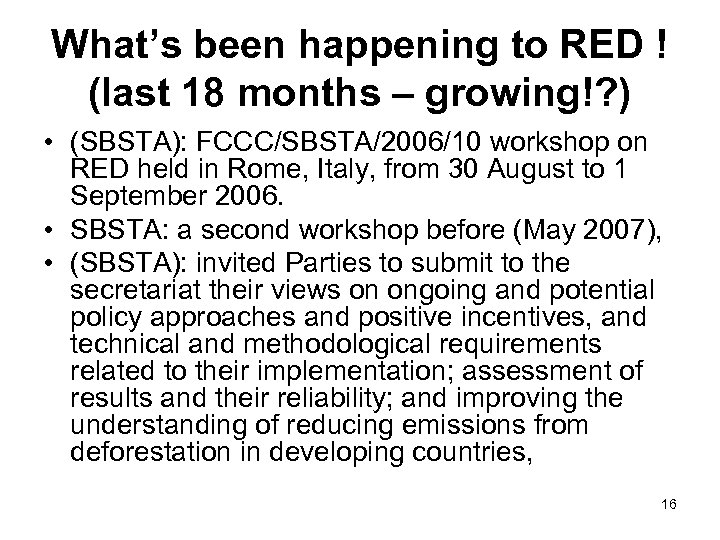 What's been happening to RED ! (last 18 months – growing!?)

• (SBSTA): FCCC/SBSTA/2006/10 workshop on RED held in Rome, Italy, from 30 August to 1 September 2006.
• SBSTA: a second workshop before (May 2007),
• (SBSTA): invited Parties to submit to the secretariat their views on ongoing and potential policy approaches and positive incentives, and technical and methodological requirements related to their implementation; assessment of results and their reliability; and improving the understanding of reducing emissions from deforestation in developing countries,

16